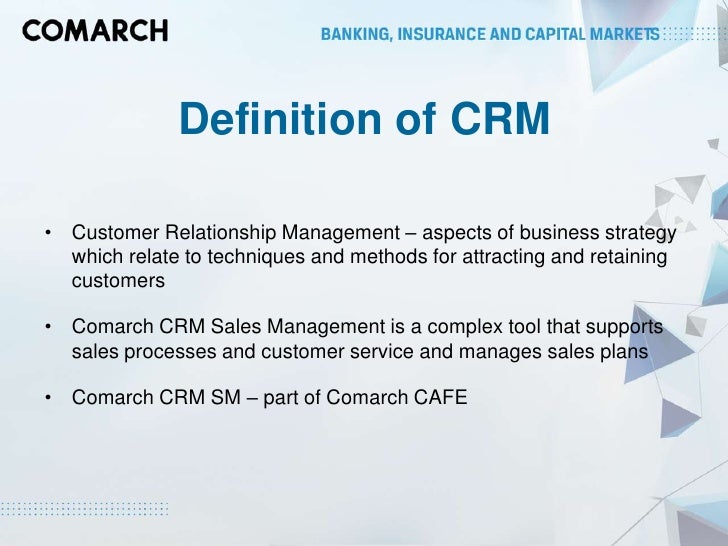 COMARCH

BANKING, INSURANCE AND CAPITAL MARKETS

Definition of CRM

• Customer Relationship Management – aspects of business strategy which relate to techniques and methods for attracting and retaining customers

• Comarch CRM Sales Management is a complex tool that supports sales processes and customer service and manages sales plans

• Comarch CRM SM – part of Comarch CAFE